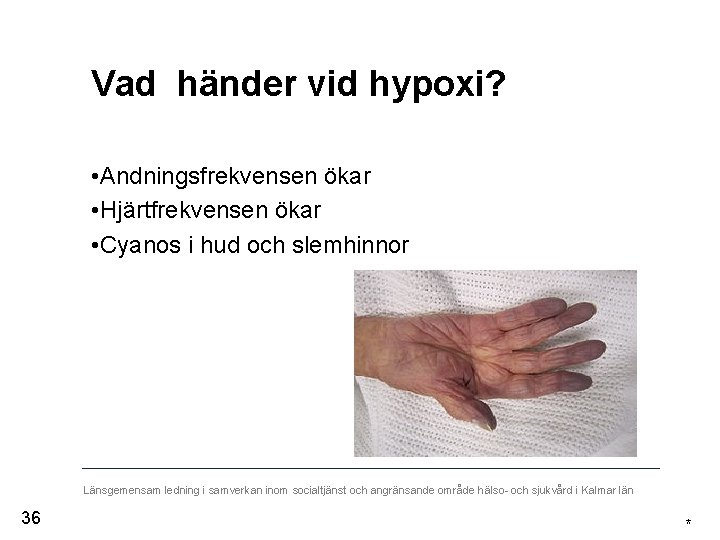 Vad händer vid hypoxi?

• Andningsfrekvensen ökar
• Hjärtfrekvensen ökar
• Cyanos i hud och slemhinnor

Länsgemensam ledning i samverkan inom socialtjänst och angränsande område hälso- och sjukvård i Kalmar län

36

*